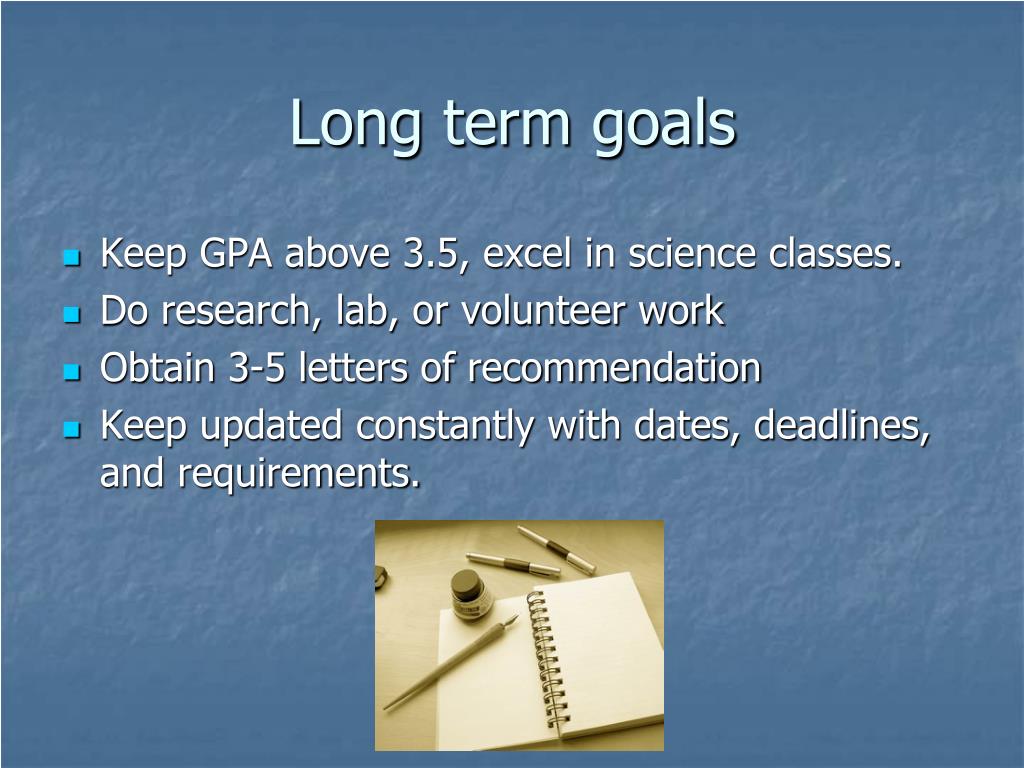 Long term goals

- Keep GPA above 3.5, excel in science classes.
- Do research, lab, or volunteer work
- Obtain 3-5 letters of recommendation
- Keep updated constantly with dates, deadlines, and requirements.